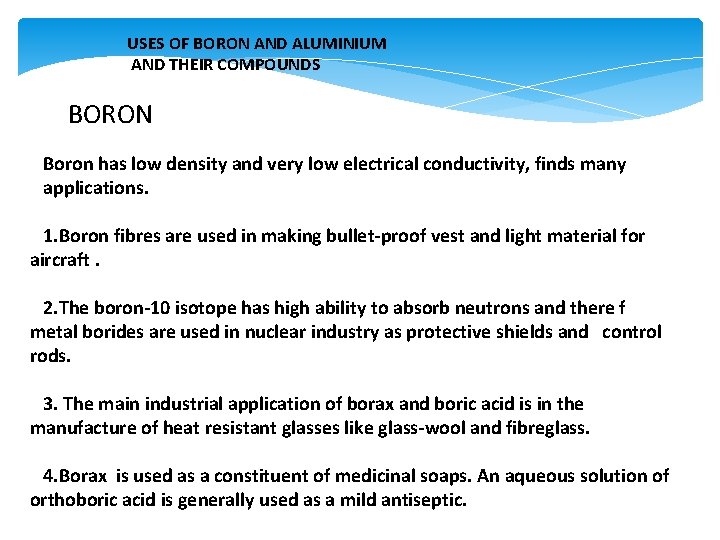 USES OF BORON AND ALUMINIUM
AND THEIR COMPOUNDS

BORON

Boron has low density and very low electrical conductivity, finds many applications.

1.Boron fibres are used in making bullet-proof vest and light material for aircraft .

2.The boron-10 isotope has high ability to absorb neutrons and there f metal borides are used in nuclear industry as protective shields and control rods.

3. The main industrial application of borax and boric acid is in the manufacture of heat resistant glasses like glass-wool and fibreglass.

4.Borax is used as a constituent of medicinal soaps. An aqueous solution of orthoboric acid is generally used as a mild antiseptic.